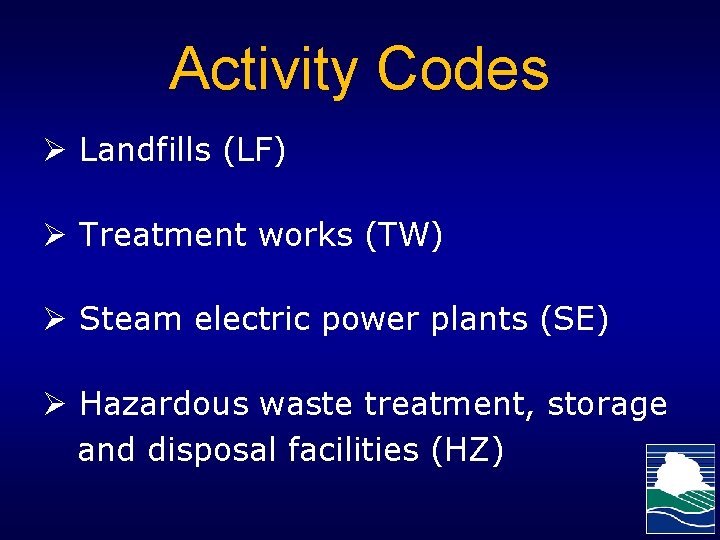 Activity Codes

➢ Landfills (LF)

➢ Treatment works (TW)

➢ Steam electric power plants (SE)

➢ Hazardous waste treatment, storage and disposal facilities (HZ)